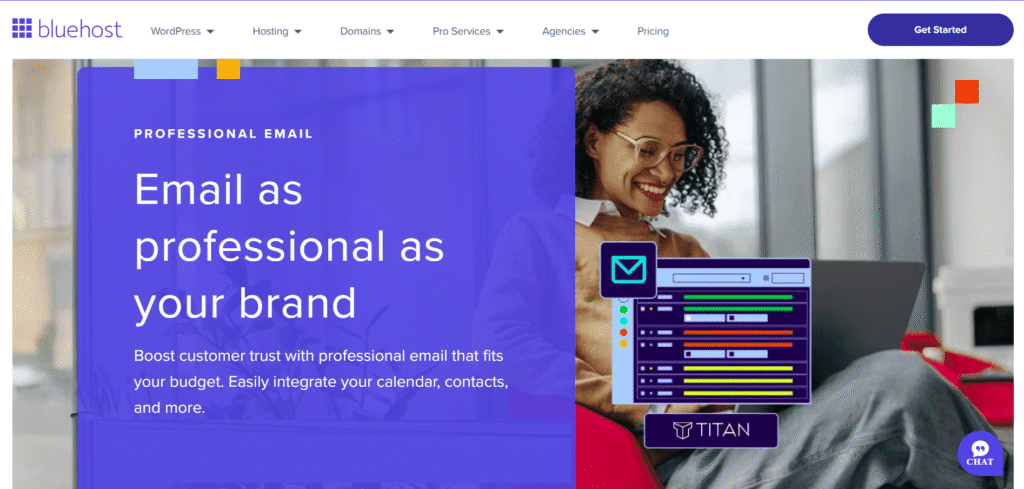 bluehost

WordPress Hosting Domains Pro Services Agencies Pricing

Get Started

PROFESSIONAL EMAIL

Email as professional as your brand

Boost customer trust with professional email that fits your budget. Easily integrate your calendar, contacts, and more.

TITAN

CHAT